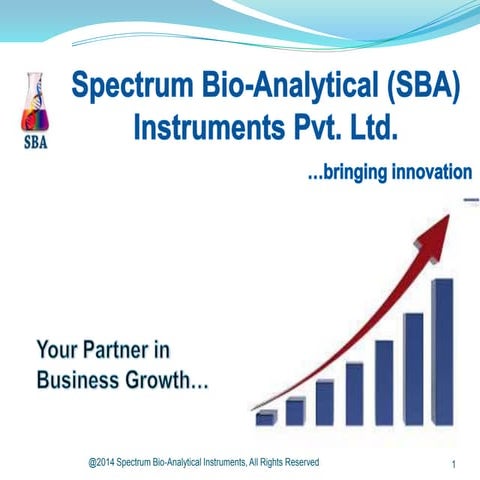 SBA

Spectrum Bio-Analytical (SBA) Instruments Pvt. Ltd.

...bringing innovation

Your Partner in Business Growth...

@2014 Spectrum Bio-Analytical Instruments, All Rights Reserved

1